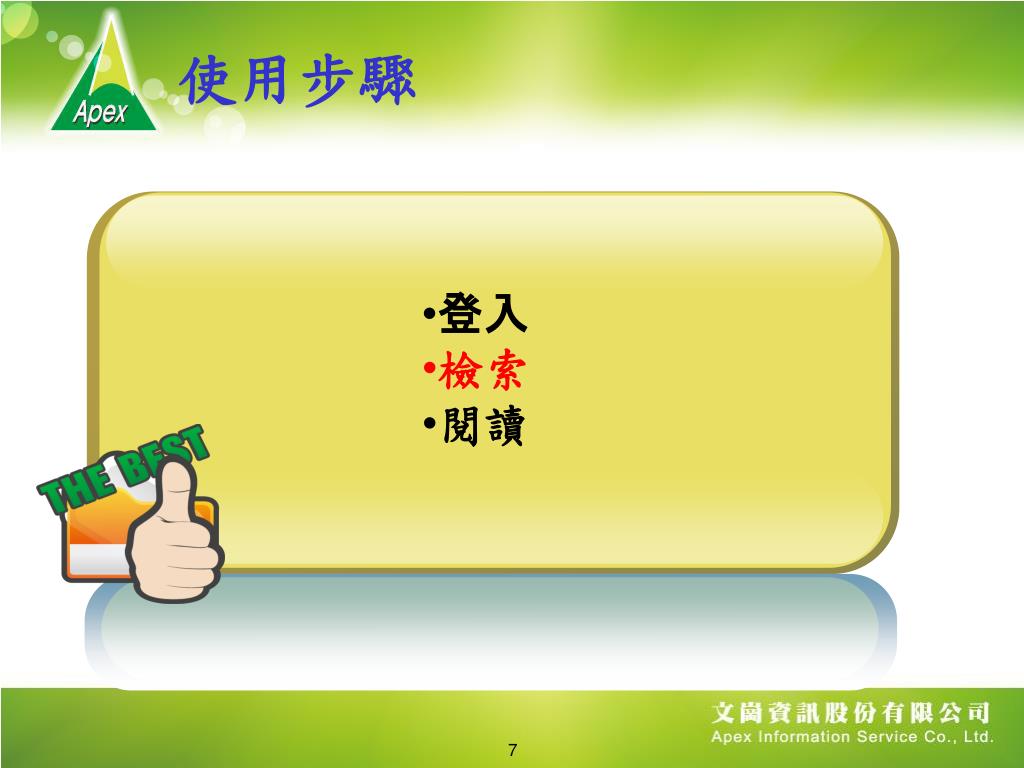 Apex

使用步驟

•登入
•檢索
•閱讀

THE BEST

文崗資訊股份有限公司
Apex Information Service Co., Ltd.

7